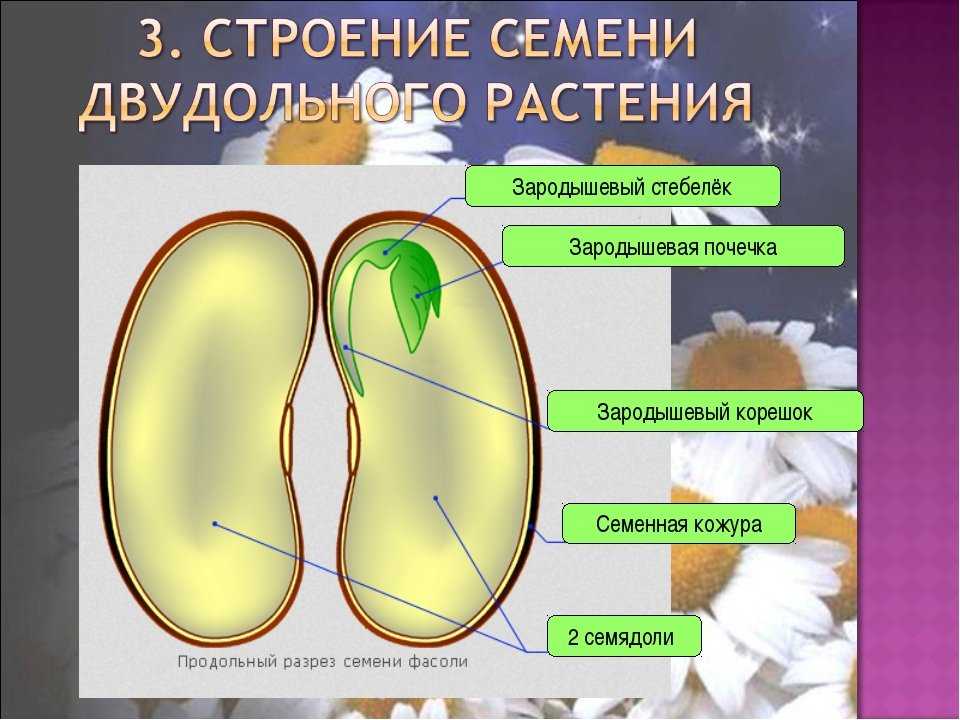 3. СТРОЕНИЕ СЕМЕНИ ДВУДОЛЬНОГО РАСТЕНИЯ

Зародышевый стебелёк

Зародышевая почечка

Зародышевый корешок

Семенная кожура

2 семядоли

Продольный разрез семени фасоли